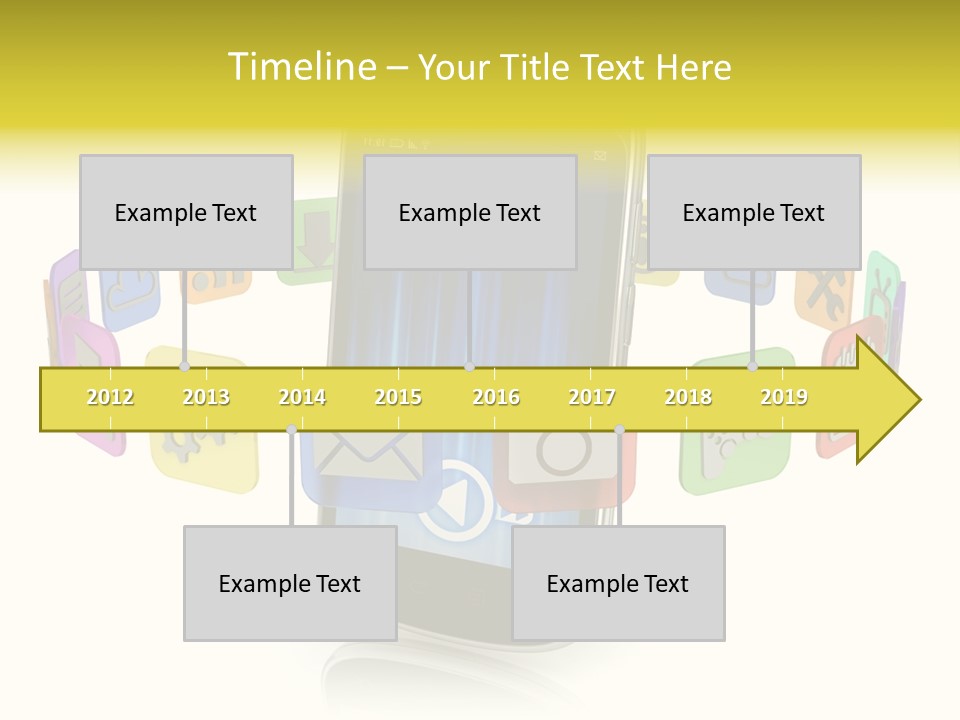 Timeline – Your Title Text Here

Example Text

Example Text

Example Text

2012 2013 2014 2015 2016 2017 2018 2019

Example Text

Example Text